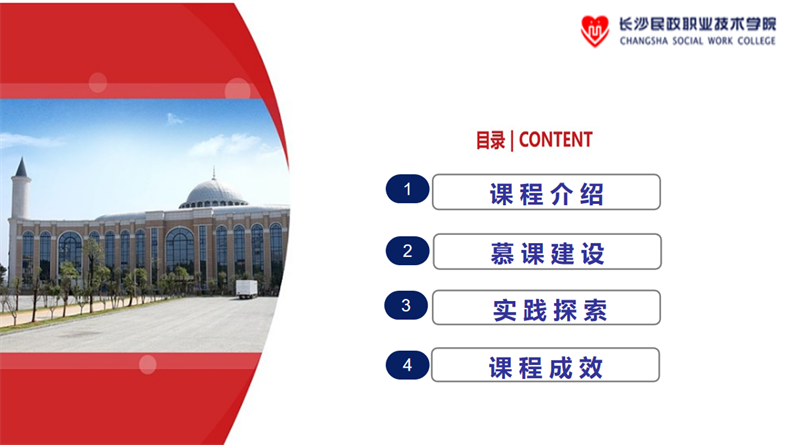 长沙民政职业技术学院
CHANGSHA SOCIAL WORK COLLEGE

目录 | CONTENT

1 课程介绍

2 慕课建设

3 实践探索

4 课程成效